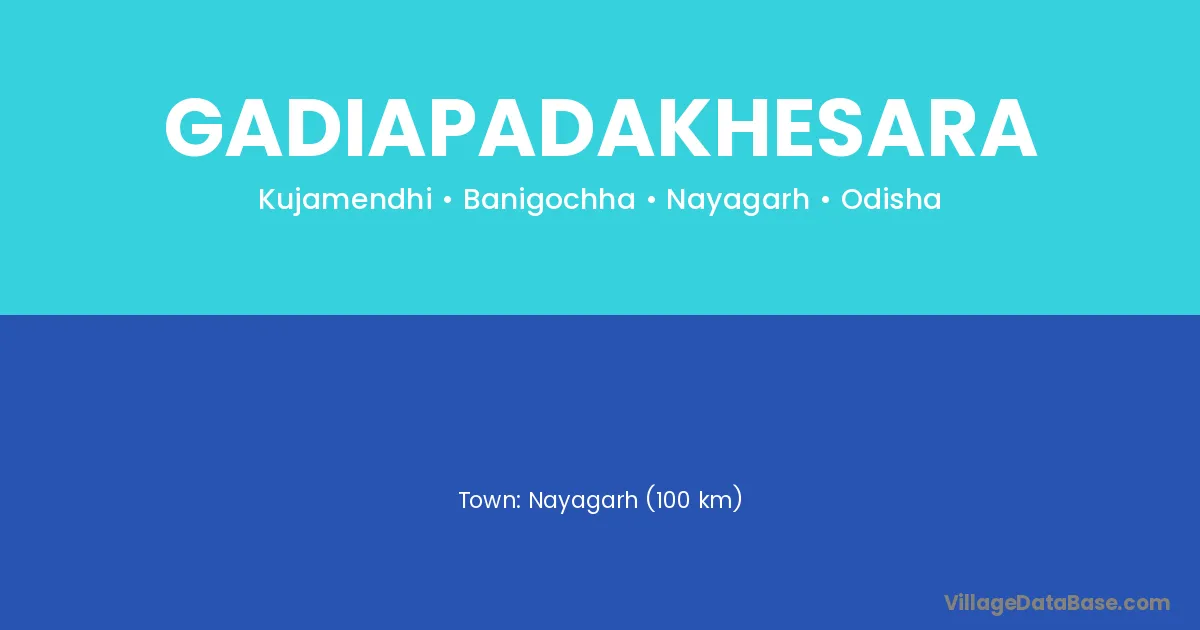 GADIAPADAKHESARA

Kujamendhi • Banigochha • Nayagarh • Odisha

Town: Nayagarh (100 km)

VillageDataBase.com